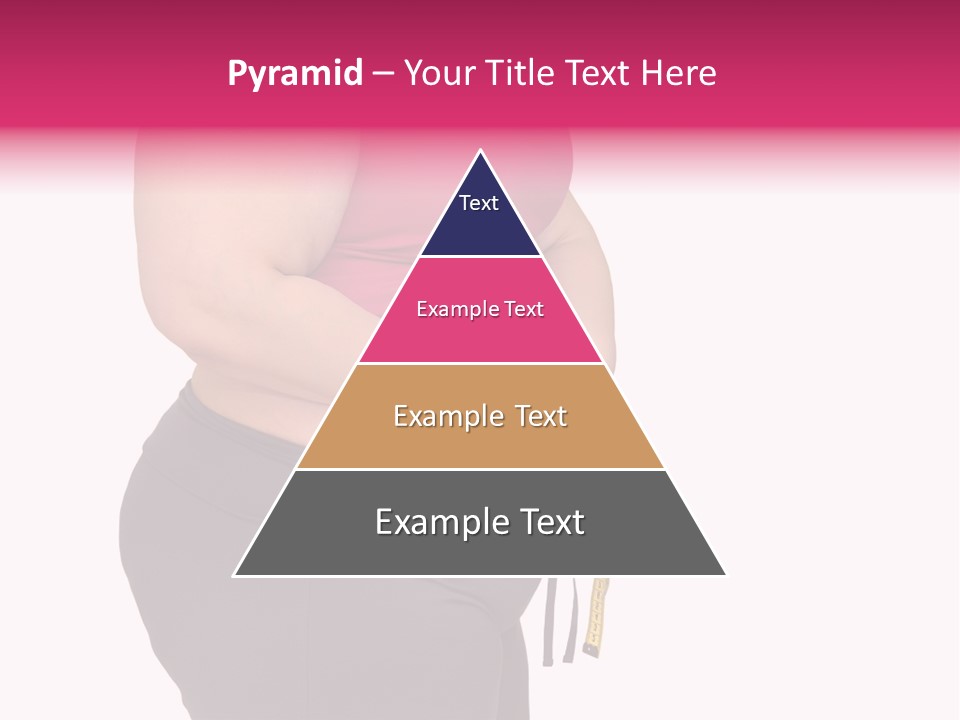 Pyramid – Your Title Text Here

Text

Example Text

Example Text

Example Text